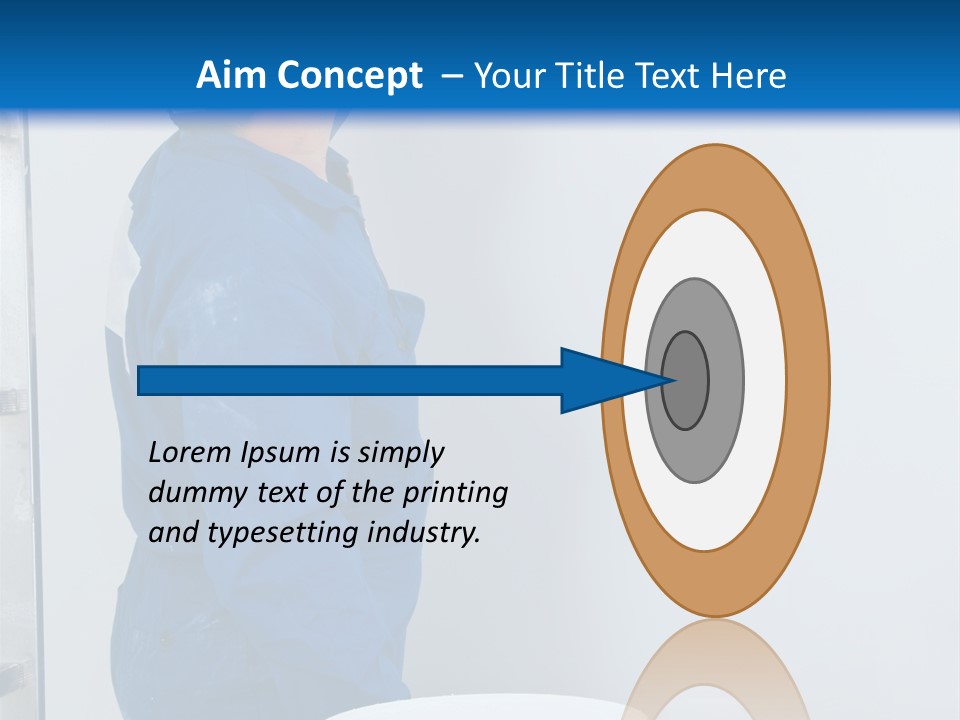 Aim Concept – Your Title Text Here

Lorem Ipsum is simply dummy text of the printing and typesetting industry.